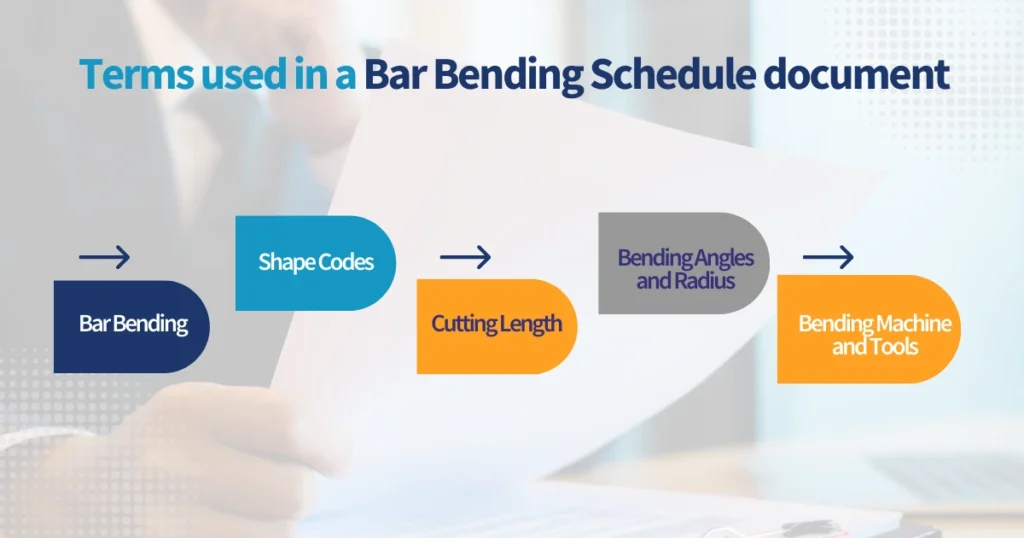 Terms used in a Bar Bending Schedule document

Bar Bending

Shape Codes

Cutting Length

Bending Angles and Radius

Bending Machine and Tools